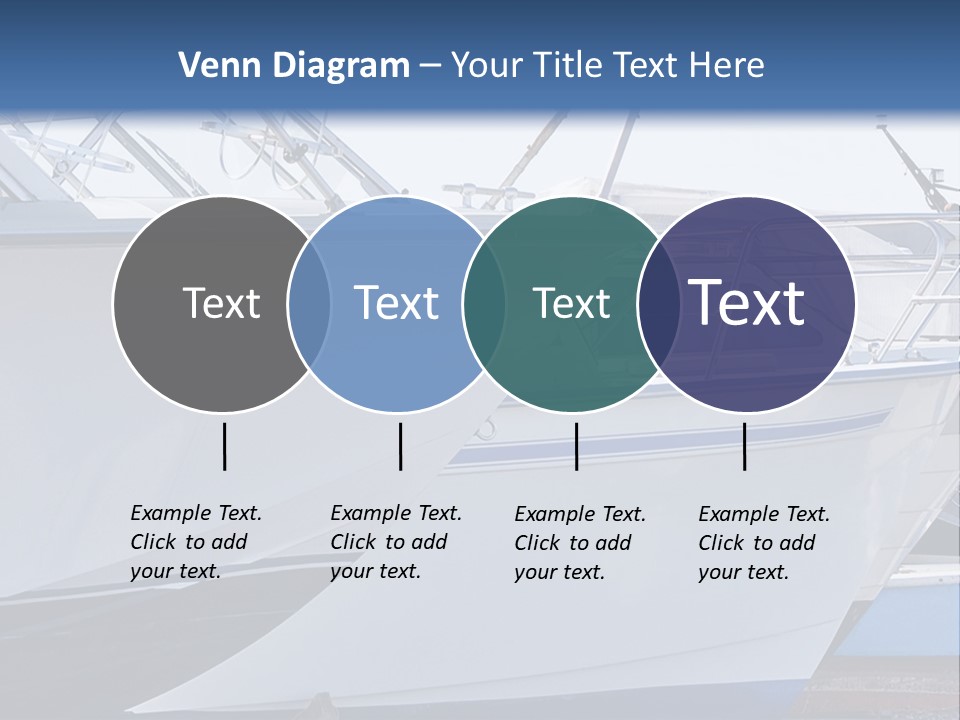 Venn Diagram – Your Title Text Here

Text

Text

Text

Text

Example Text. Click to add your text.

Example Text. Click to add your text.

Example Text. Click to add your text.

Example Text. Click to add your text.